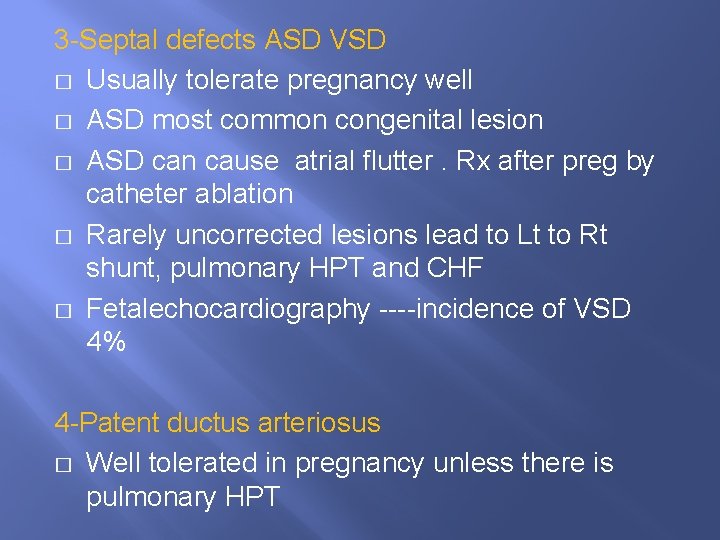 3-Septal defects ASD VSD

□ Usually tolerate pregnancy well

□ ASD most common congenital lesion

□ ASD can cause  atrial flutter . Rx after preg by catheter ablation

□ Rarely uncorrected lesions lead to Lt to Rt shunt, pulmonary HPT and CHF

□ Fetalechocardiography ----incidence of VSD 4%

4-Patent ductus arteriosus

□ Well tolerated in pregnancy unless there is pulmonary HPT